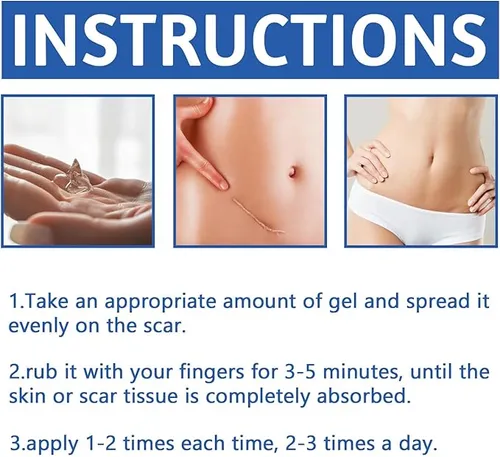 INSTRUCTIONS

1.Take an appropriate amount of gel and spread it evenly on the scar.

2.rub it with your fingers for 3-5 minutes, until the skin or scar tissue is completely absorbed.

3.apply 1-2 times each time, 2-3 times a day.